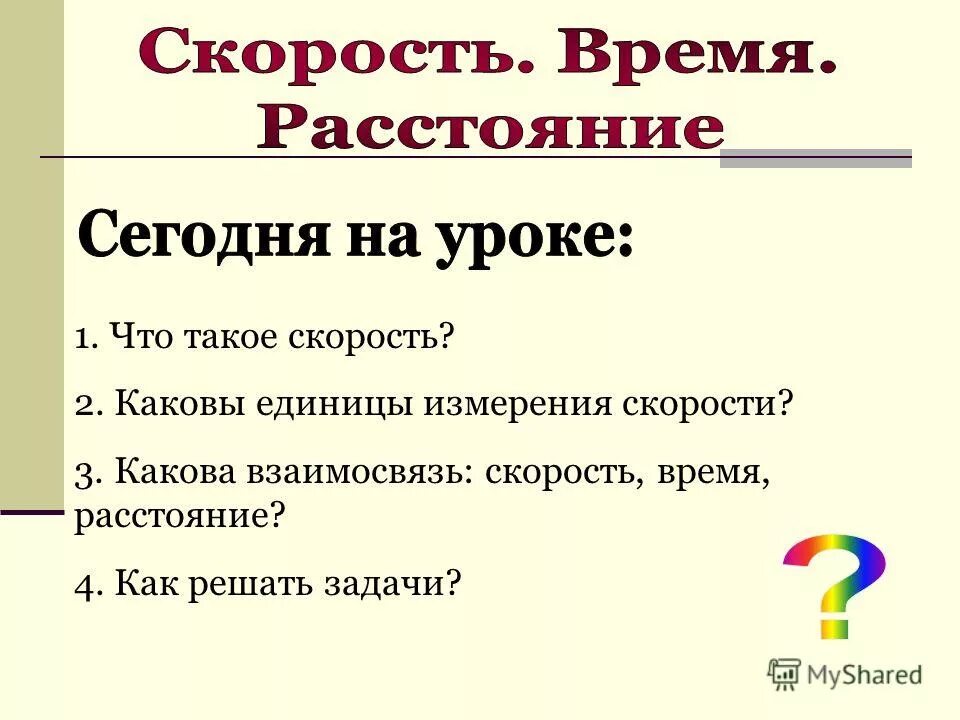 Скорость. Время. Расстояние

Сегодня на уроке:

1. Что такое скорость?

2. Каковы единицы измерения скорости?

3. Какова взаимосвязь: скорость, время, расстояние?

4. Как решать задачи?

?

MyShared